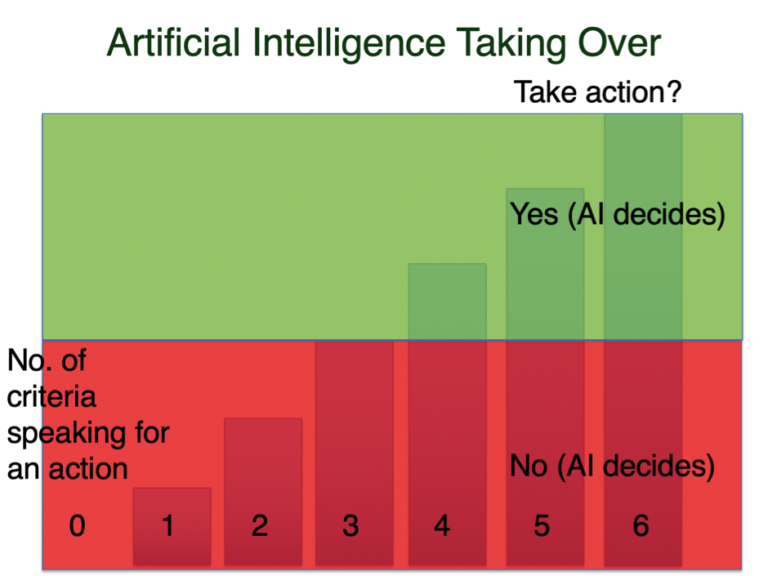 Artificial Intelligence Taking Over

Take action?

Yes (AI decides)

No. of criteria speaking for an action

No (AI decides)

0 1 2 3 4 5 6